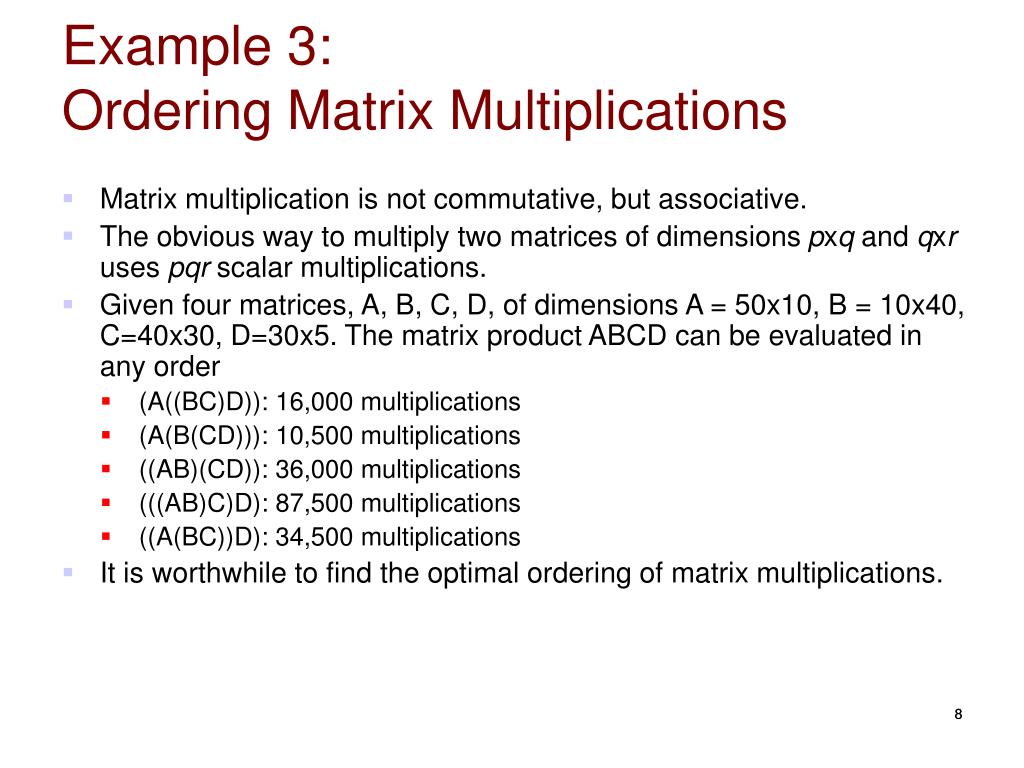 Example 3:
Ordering Matrix Multiplications

- Matrix multiplication is not commutative, but associative.
- The obvious way to multiply two matrices of dimensions $p$x$q$ and $q$x$r$ uses $pqr$ scalar multiplications.
- Given four matrices, A, B, C, D, of dimensions A = 50x10, B = 10x40, C=40x30, D=30x5. The matrix product ABCD can be evaluated in any order
  - (A((BC)D)): 16,000 multiplications
  - (A(B(CD))): 10,500 multiplications
  - ((AB)(CD)): 36,000 multiplications
  - (((AB)C)D): 87,500 multiplications
  - ((A(BC))D): 34,500 multiplications
- It is worthwhile to find the optimal ordering of matrix multiplications.

8